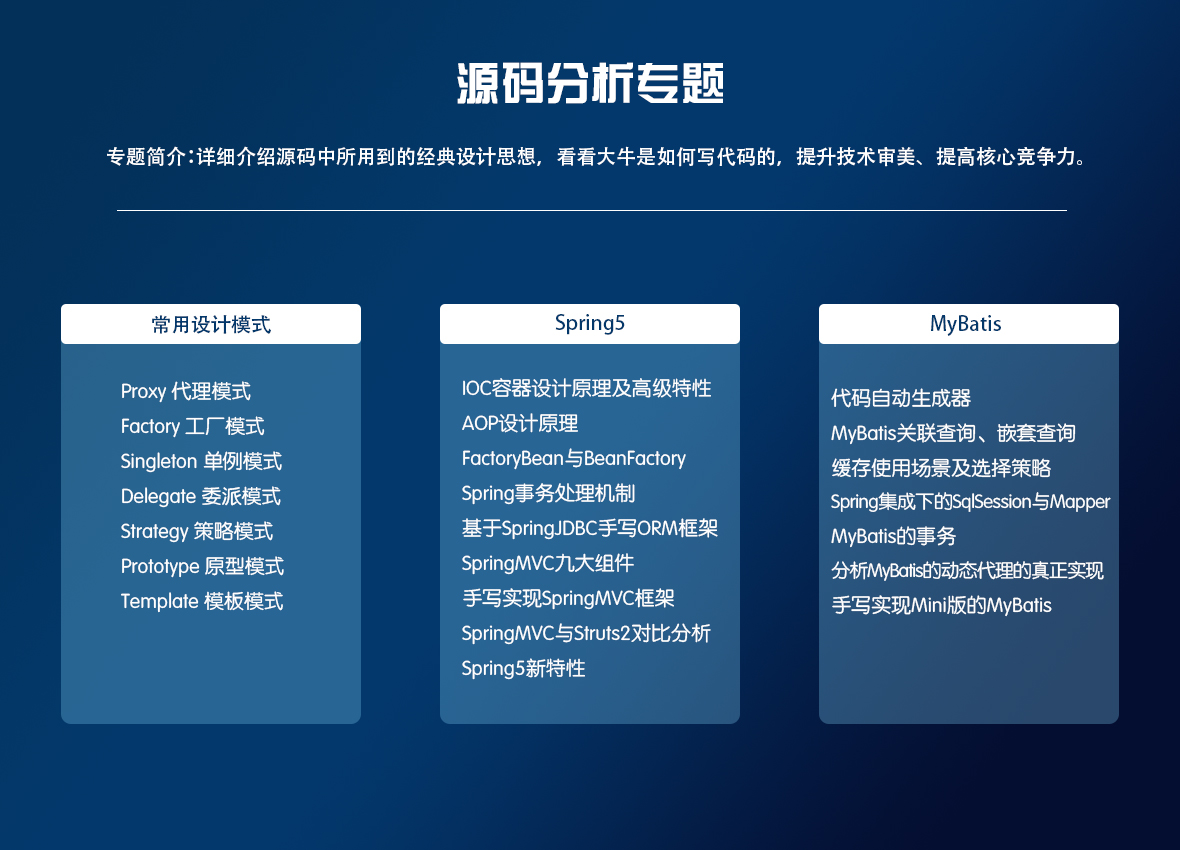 源码分析专题

专题简介：详细介绍源码中所用到的经典设计思想，看看大牛是如何写代码的，提升技术审美、提高核心竞争力。

常用设计模式

Proxy 代理模式
Factory 工厂模式
Singleton 单例模式
Delegate 委派模式
Strategy 策略模式
Prototype 原型模式
Template 模板模式

Spring5

IOC容器设计原理及高级特性
AOP设计原理
FactoryBean与BeanFactory
Spring事务处理机制
基于SpringJDBC手写ORM框架
SpringMVC九大组件
手写实现SpringMVC框架
SpringMVC与Struts2对比分析
Spring5新特性

MyBatis

代码自动生成器
MyBatis关联查询、嵌套查询
缓存使用场景及选择策略
Spring集成下的SqlSession与Mapper
MyBatis的事务
分析MyBatis的动态代理的真正实现
手写实现Mini版的MyBatis